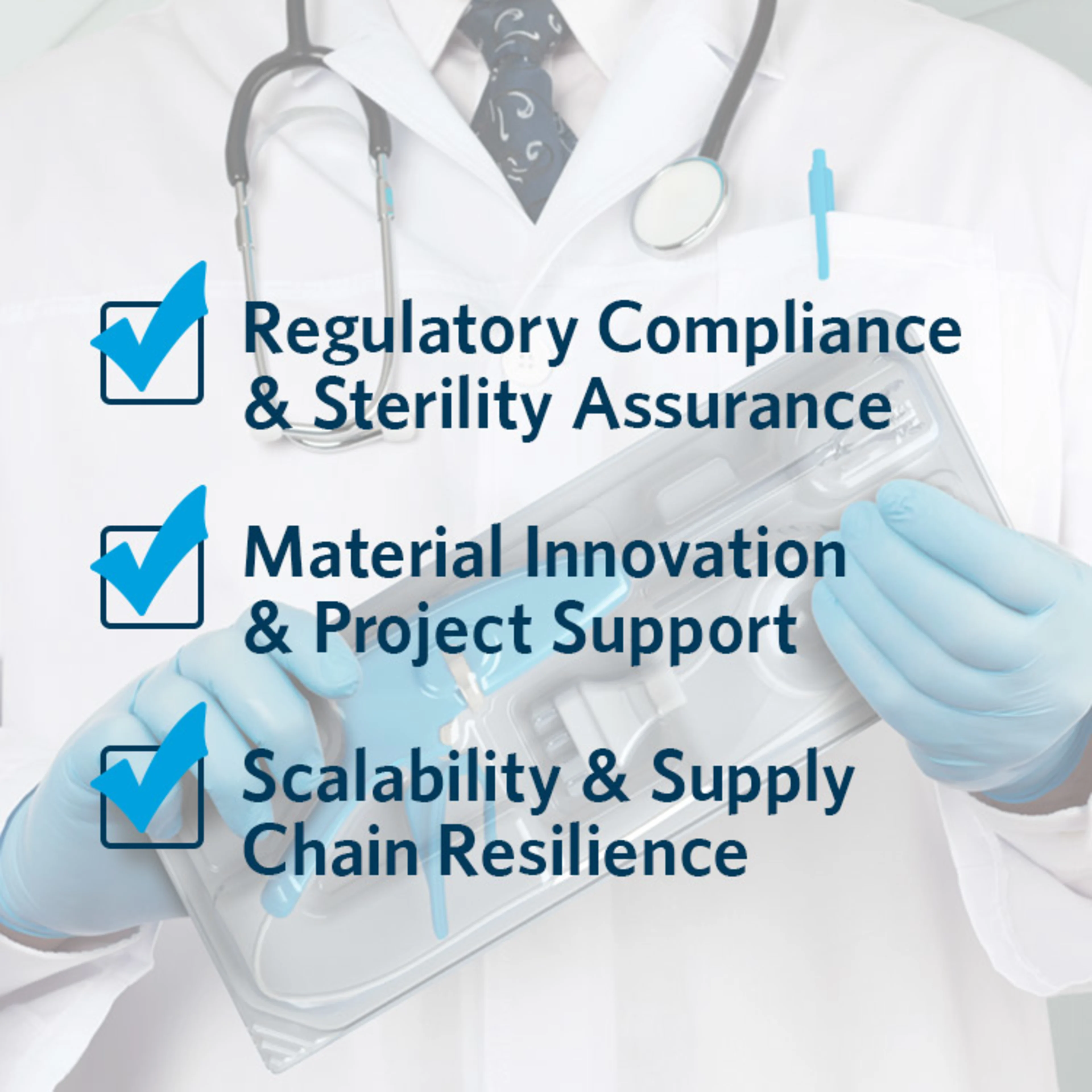 Regulatory Compliance & Sterility Assurance

Material Innovation & Project Support

Scalability & Supply Chain Resilience